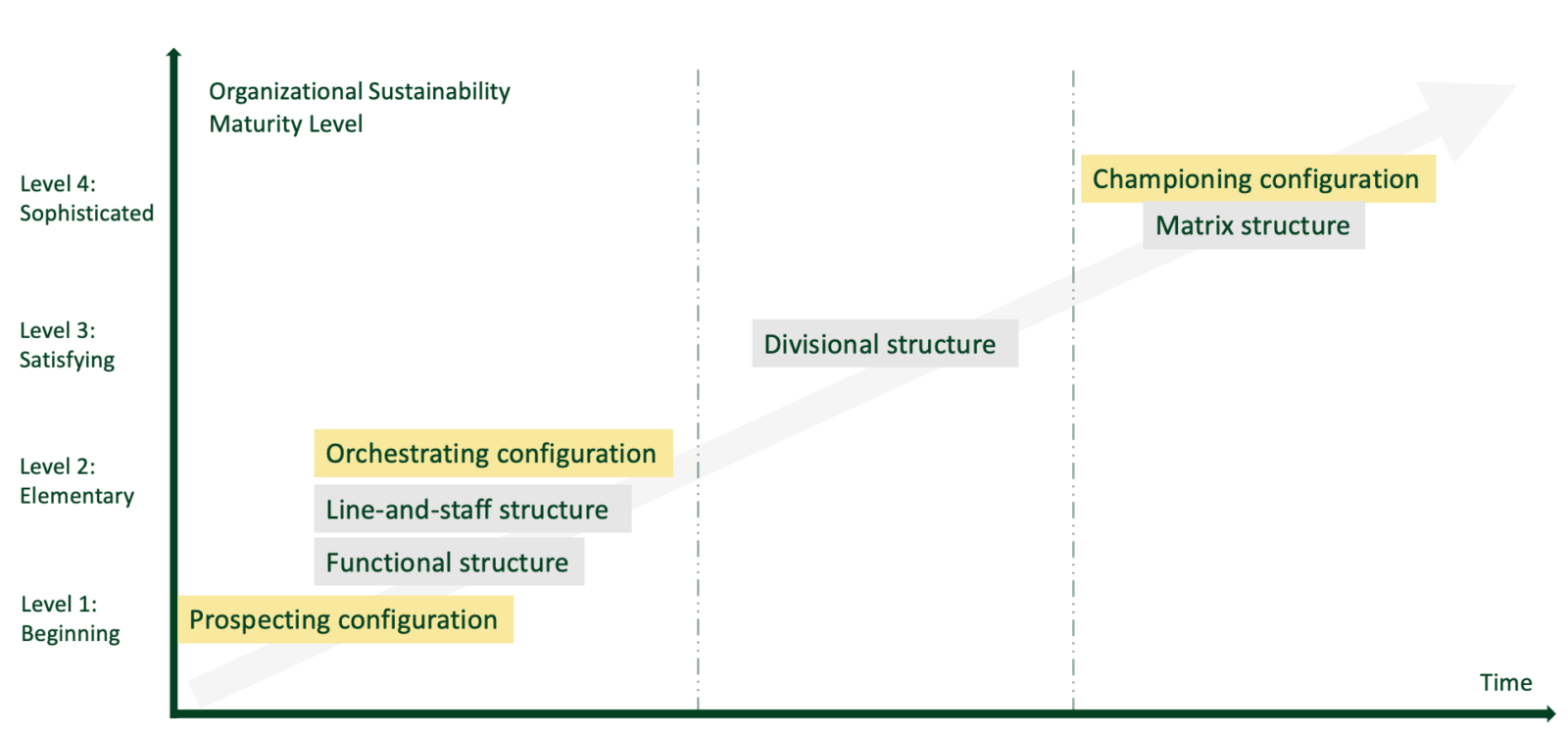 Organizational Sustainability Maturity Level

Level 4: Sophisticated

Level 3: Satisfying

Level 2: Elementary

Level 1: Beginning

Championing configuration

Matrix structure

Divisional structure

Orchestrating configuration

Line-and-staff structure

Functional structure

Prospecting configuration

Time